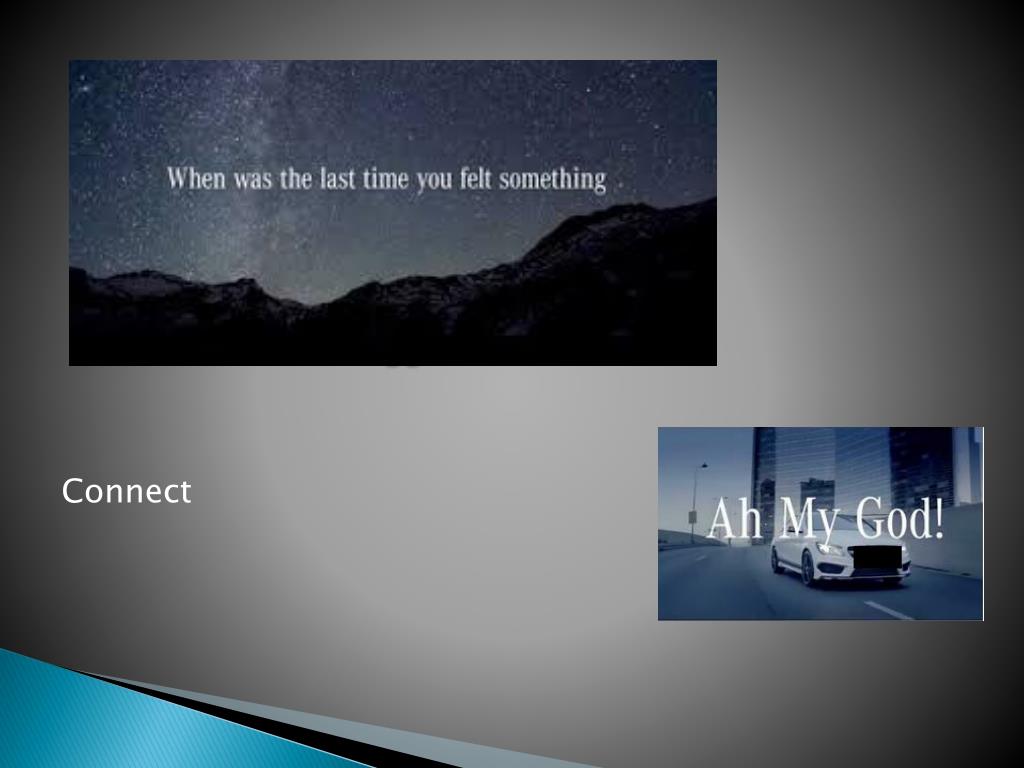 When was the last time you felt something

Connect

Ah My God!